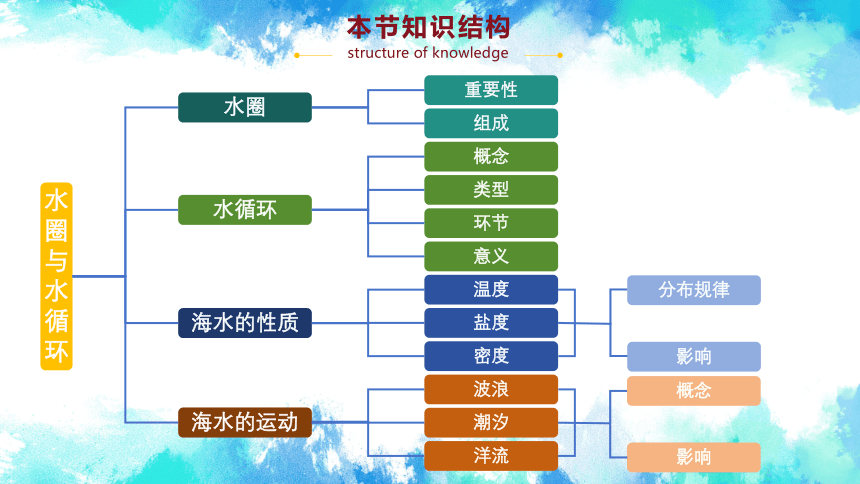 本节知识结构
structure of knowledge

水圈与水循环

水圈
重要性
组成

水循环
概念
类型
环节
意义

海水的性质
温度
盐度
密度
分布规律
影响

海水的运动
波浪
潮汐
洋流
概念
影响